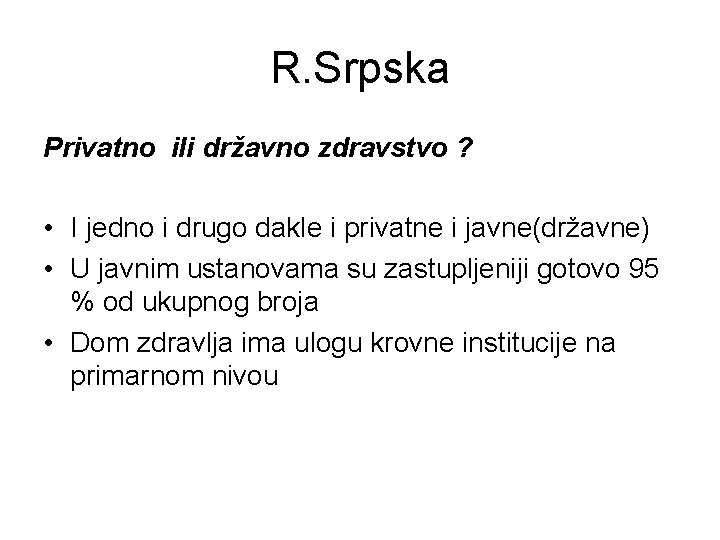 R.Srpska

Privatno ili državno zdravstvo ?

• I jedno i drugo dakle i privatne i javne(državne)
• U javnim ustanovama su zastupljeniji gotovo 95 % od ukupnog broja
• Dom zdravlja ima ulogu krovne institucije na primarnom nivou